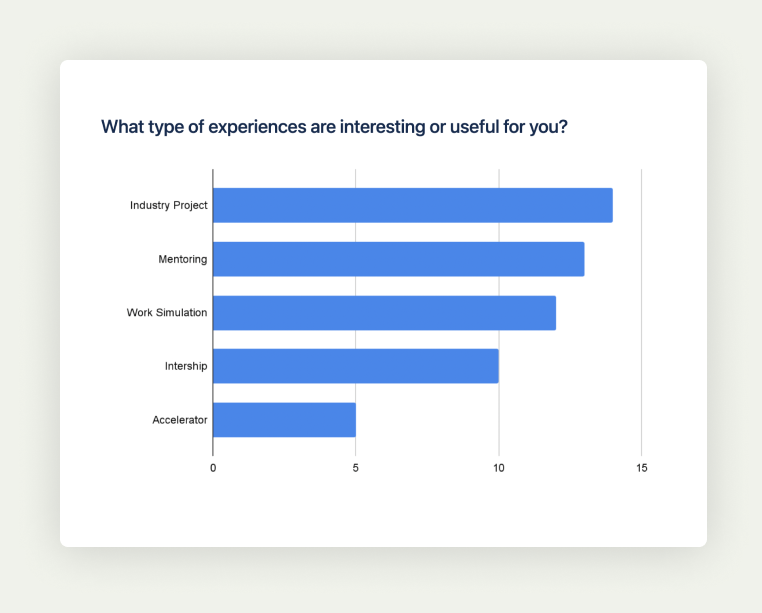 What type of experiences are interesting or useful for you?

Industry Project

Mentoring

Work Simulation

Intership

Accelerator

0

5

10

15